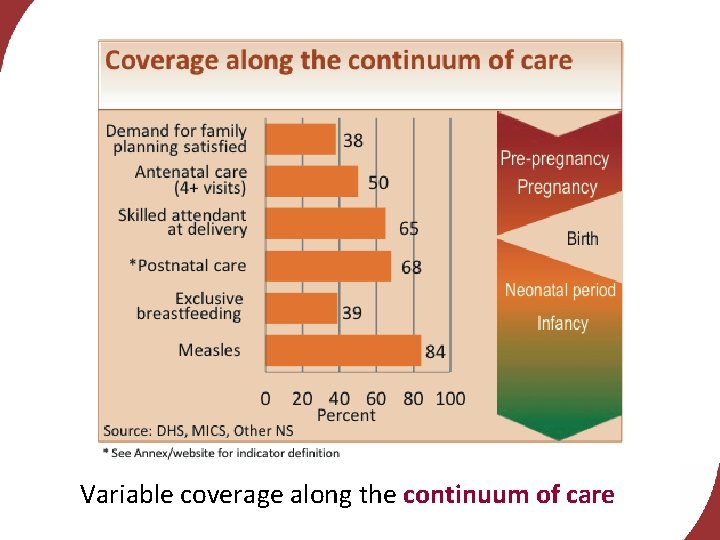 Coverage along the continuum of care

Demand for family planning satisfied 38

Antenatal care (4+ visits) 50

Skilled attendant at delivery 65

*Postnatal care 68

Exclusive breastfeeding 39

Measles 84

0 20 40 60 80 100

Percent

Pre-pregnancy

Pregnancy

Birth

Neonatal period

Infancy

Source: DHS, MICS, Other NS

* See Annex/website for indicator definition

Variable coverage along the continuum of care